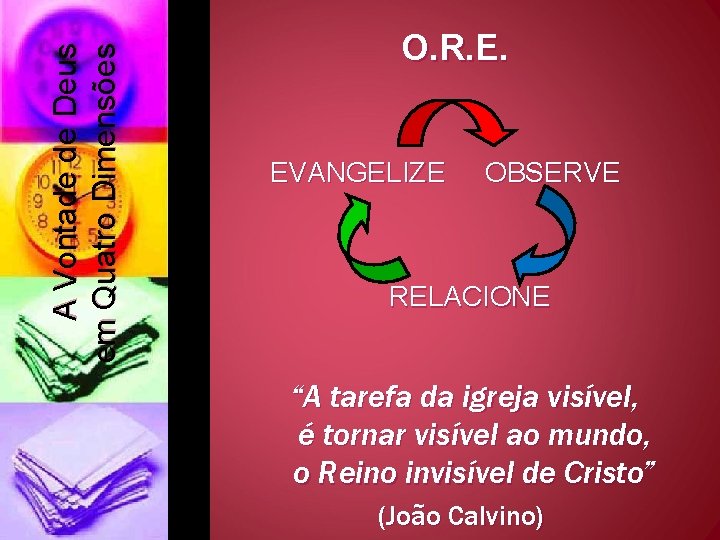 A Vontade de Deus em Quatro Dimensões

O.R.E.

EVANGELIZE OBSERVE

RELACIONE

“A tarefa da igreja visível, é tornar visível ao mundo, o Reino invisível de Cristo”

(João Calvino)